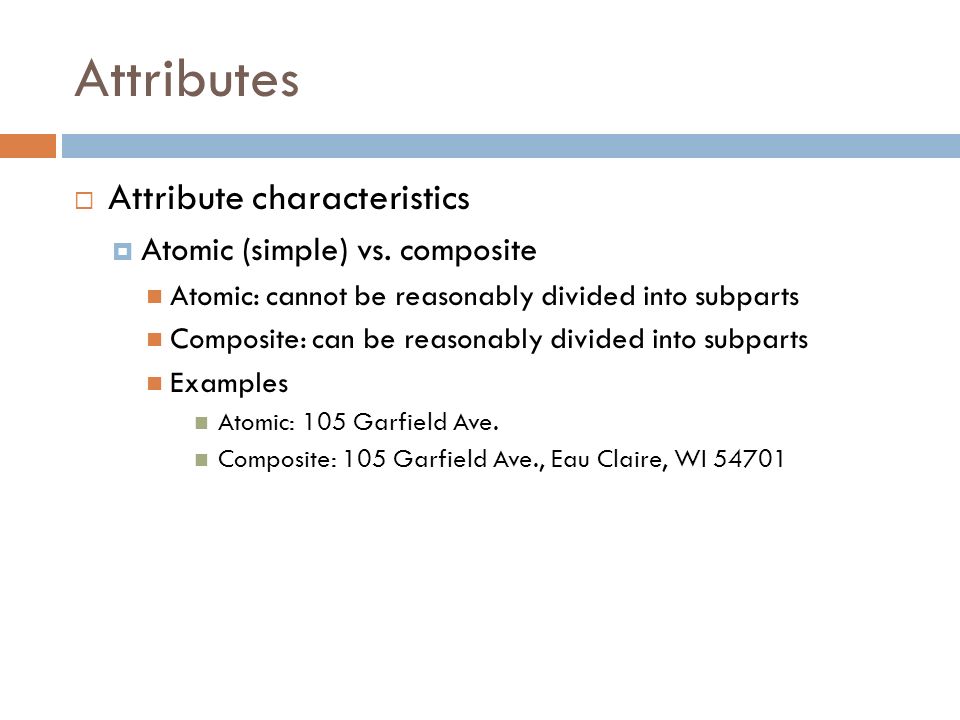 Attributes

Attribute characteristics

Atomic (simple) vs. composite

Atomic: cannot be reasonably divided into subparts

Composite: can be reasonably divided into subparts

Examples

Atomic: 105 Garfield Ave.

Composite: 105 Garfield Ave., Eau Claire, WI 54701